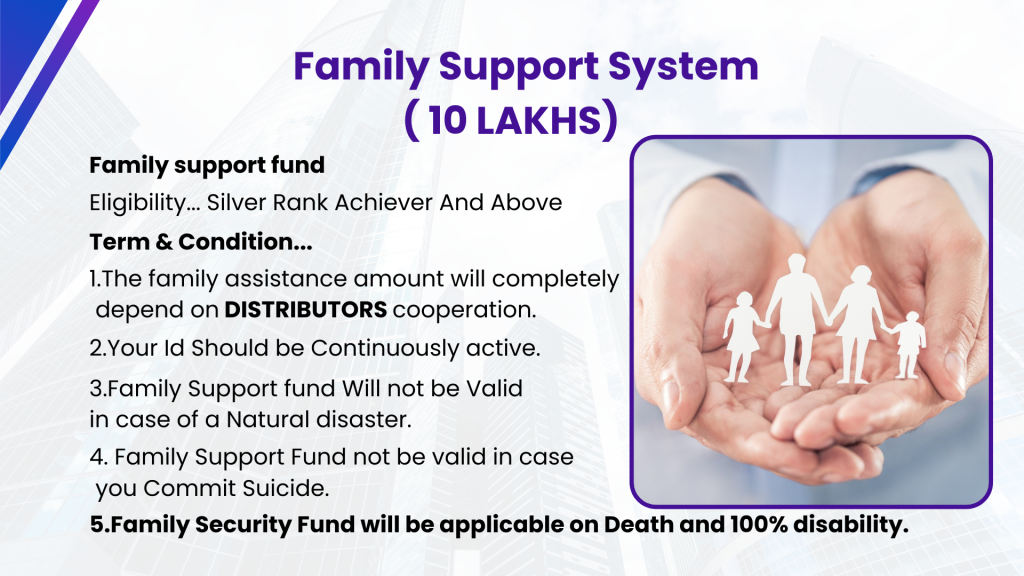 Family Support System
( 10 LAKHS)

Family support fund

Eligibility... Silver Rank Achiever And Above

Term & Condition...

1.The family assistance amount will completely depend on DISTRIBUTORS cooperation.

2.Your Id Should be Continuously active.

3.Family Support fund Will not be Valid in case of a Natural disaster.

4. Family Support Fund not be valid in case you Commit Suicide.

5.Family Security Fund will be applicable on Death and 100% disability.